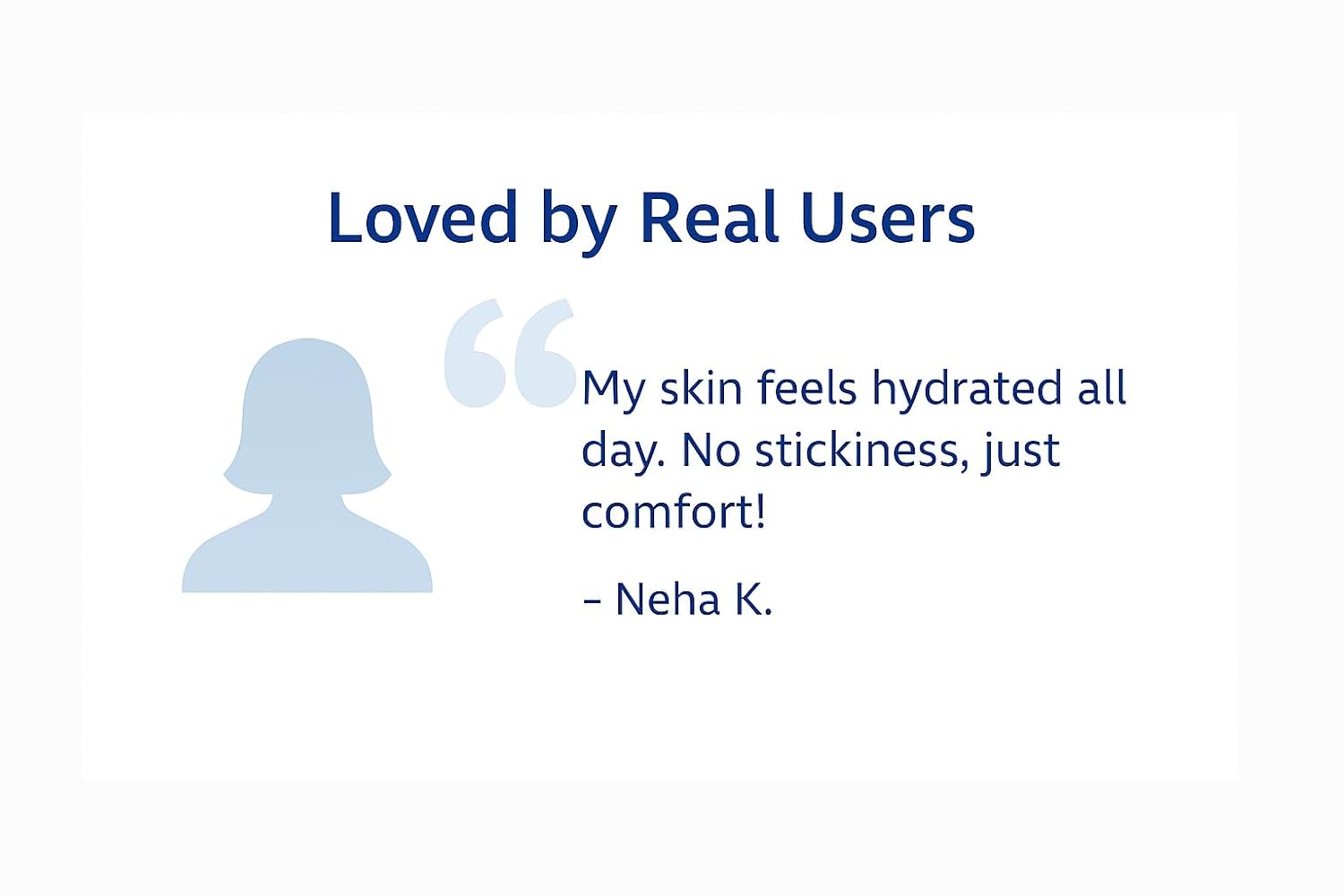 Loved by Real Users

“My skin feels hydrated all day. No stickiness, just comfort!

– Neha K.